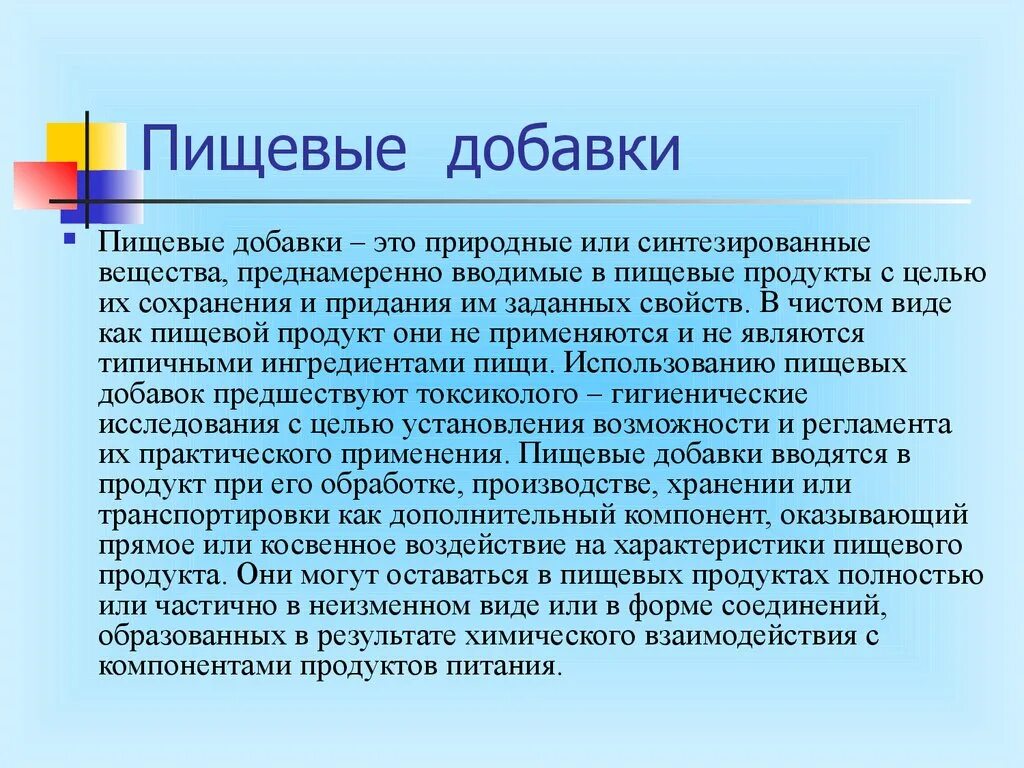 Пищевые добавки

Пищевые добавки – это природные или синтезированные вещества, преднамеренно вводимые в пищевые продукты с целью их сохранения и придания им заданных свойств. В чистом виде как пищевой продукт они не применяются и не являются типичными ингредиентами пищи. Использованию пищевых добавок предшествуют токсиколого – гигиенические исследования с целью установления возможности и регламента их практического применения. Пищевые добавки вводятся в продукт при его обработке, производстве, хранении или транспортировки как дополнительный компонент, оказывающий прямое или косвенное воздействие на характеристики пищевого продукта. Они могут оставаться в пищевых продуктах полностью или частично в неизменном виде или в форме соединений, образованных в результате химического взаимодействия с компонентами продуктов питания.